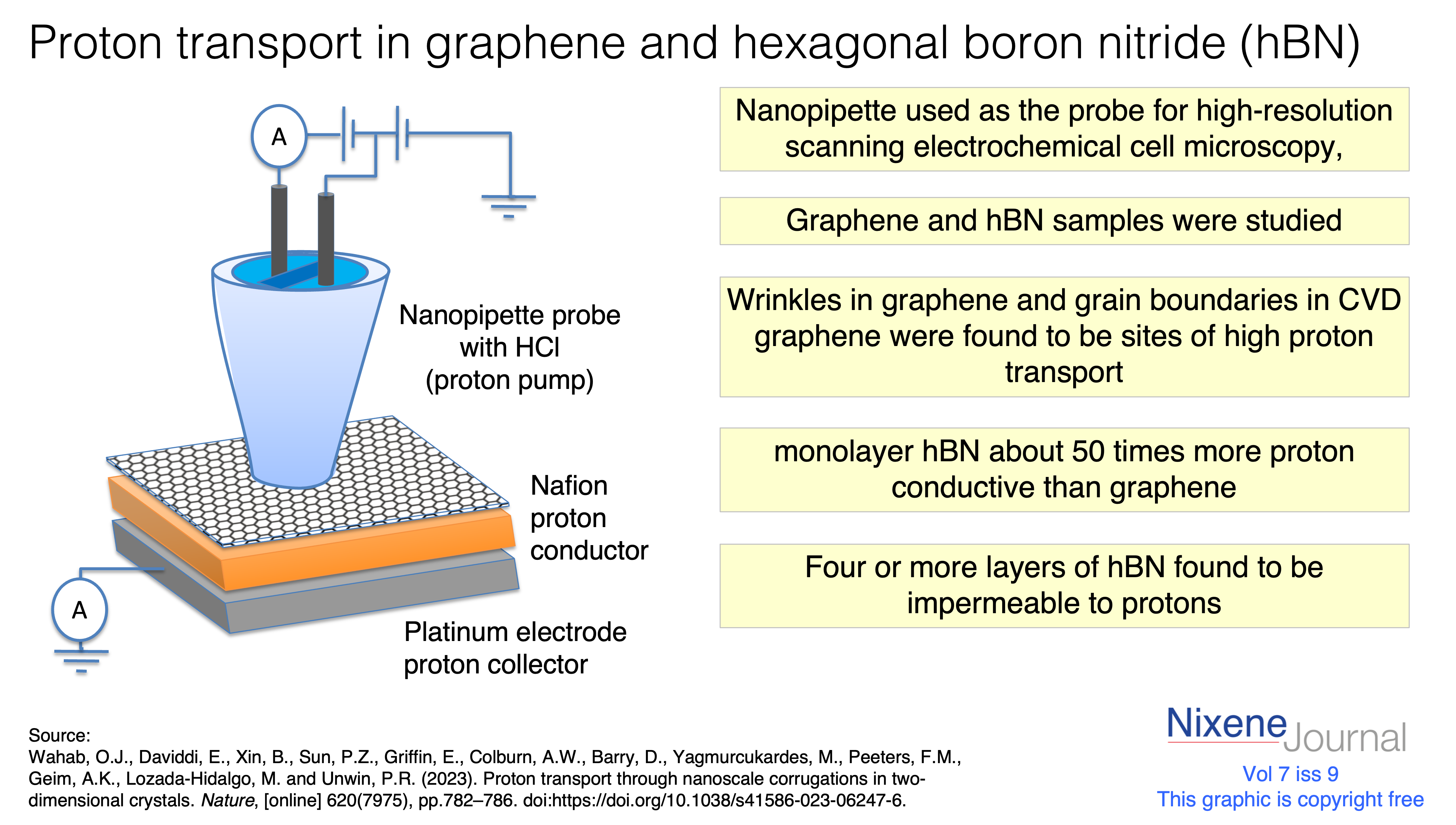 Proton transport in graphene and hexagonal boron nitride (hBN)

A

Nanopipette probe with HCl (proton pump)

Nafion proton conductor

A

Platinum electrode proton collector

Nanopipette used as the probe for high-resolution scanning electrochemical cell microscopy,

Graphene and hBN samples were studied

Wrinkles in graphene and grain boundaries in CVD graphene were found to be sites of high proton transport

monolayer hBN about 50 times more proton conductive than graphene

Four or more layers of hBN found to be impermeable to protons

Source:
Wahab, O.J., Daviddi, E., Xin, B., Sun, P.Z., Griffin, E., Colburn, A.W., Barry, D., Yagmurcukardes, M., Peeters, F.M., Geim, A.K., Lozada-Hidalgo, M. and Unwin, P.R. (2023). Proton transport through nanoscale corrugations in two-dimensional crystals. Nature, [online] 620(7975), pp.782–786. doi:https://doi.org/10.1038/s41586-023-06247-6.

Nixene Journal
Vol 7 iss 9
This graphic is copyright free